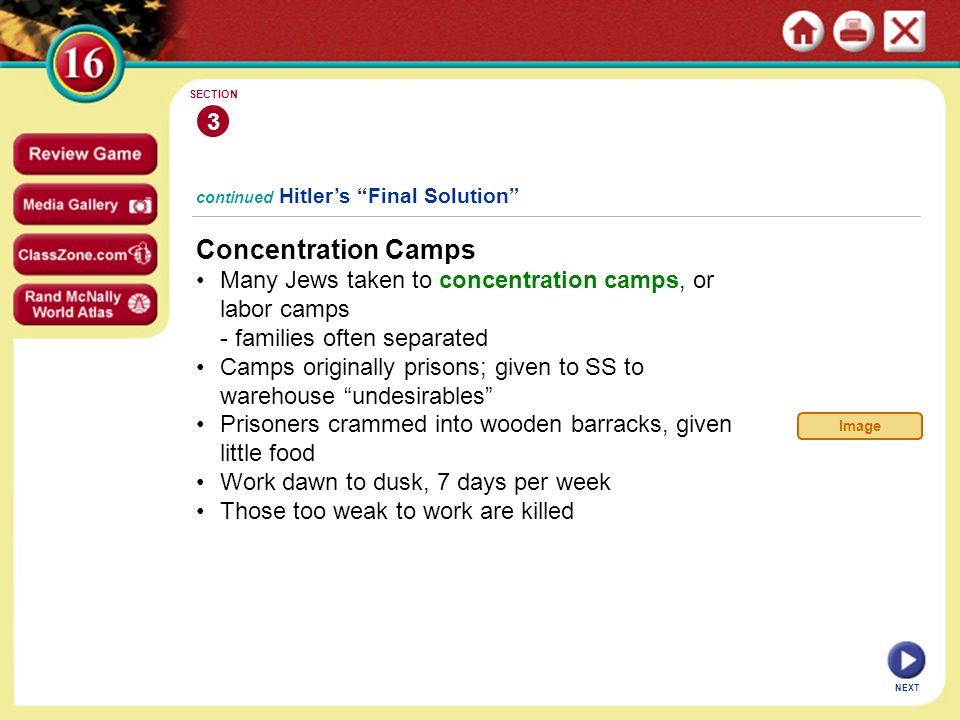 16

Review Game

Media Gallery

ClassZone.com

Rand McNally World Atlas

SECTION

3

continued Hitler's "Final Solution"

Concentration Camps

• Many Jews taken to concentration camps, or labor camps
- families often separated
• Camps originally prisons; given to SS to warehouse "undesirables"
• Prisoners crammed into wooden barracks, given little food
• Work dawn to dusk, 7 days per week
• Those too weak to work are killed

Image

NEXT